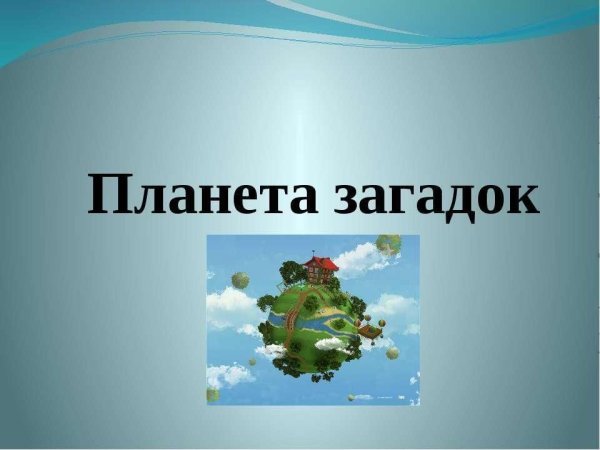 Планета загадок